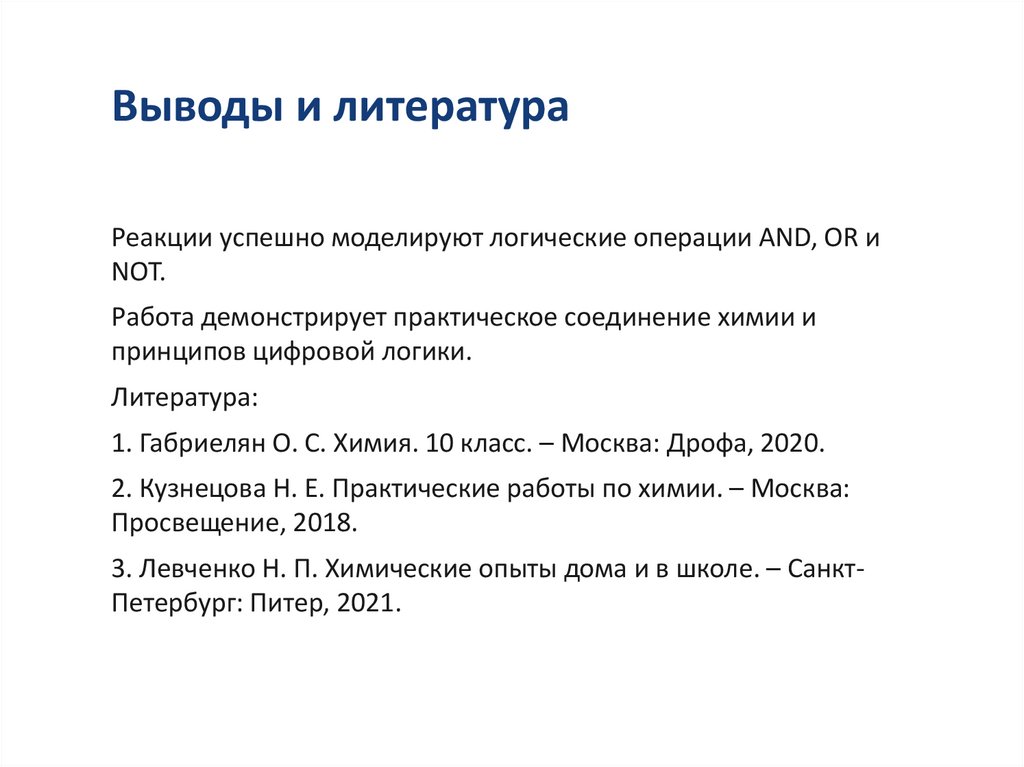 Выводы и литература

Реакции успешно моделируют логические операции AND, OR и NOT.

Работа демонстрирует практическое соединение химии и принципов цифровой логики.

Литература:

1. Габриелян О. С. Химия. 10 класс. – Москва: Дрофа, 2020.

2. Кузнецова Н. Е. Практические работы по химии. – Москва: Просвещение, 2018.

3. Левченко Н. П. Химические опыты дома и в школе. – Санкт-Петербург: Питер, 2021.